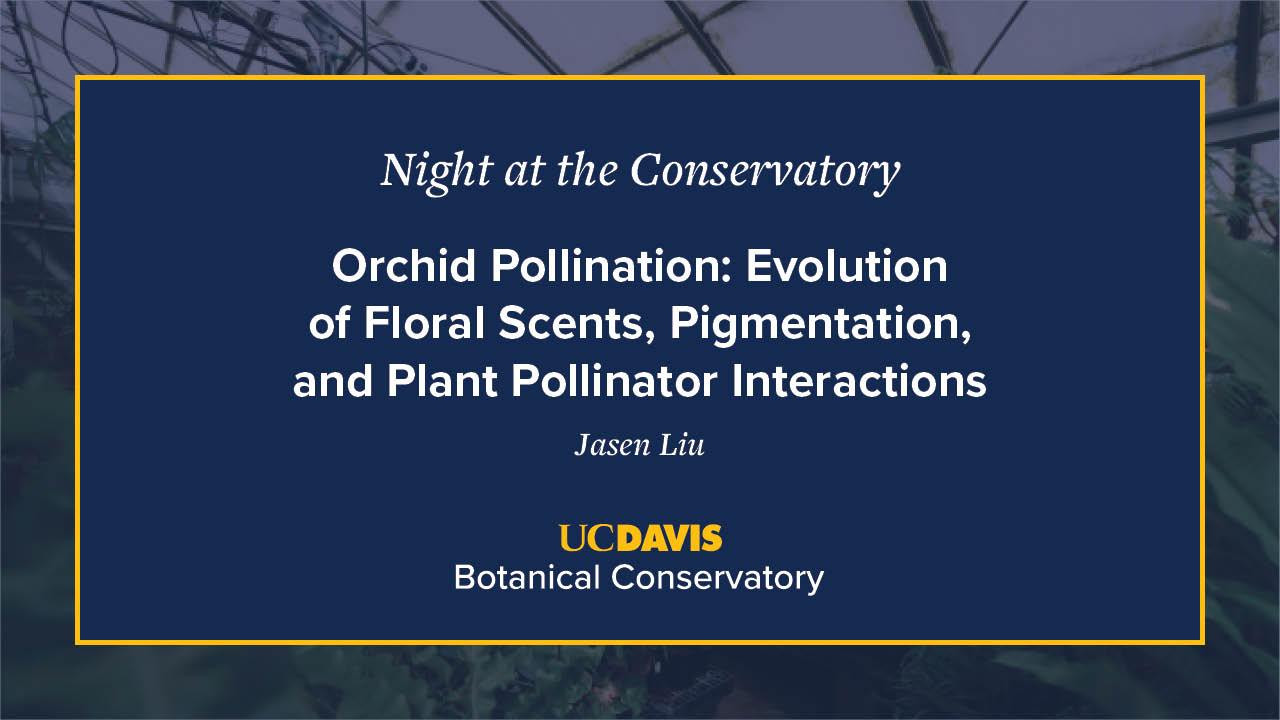 Night at the Conservatory

Orchid Pollination: Evolution of Floral Scents, Pigmentation, and Plant Pollinator Interactions

Jasen Liu

UCDAVIS
Botanical Conservatory